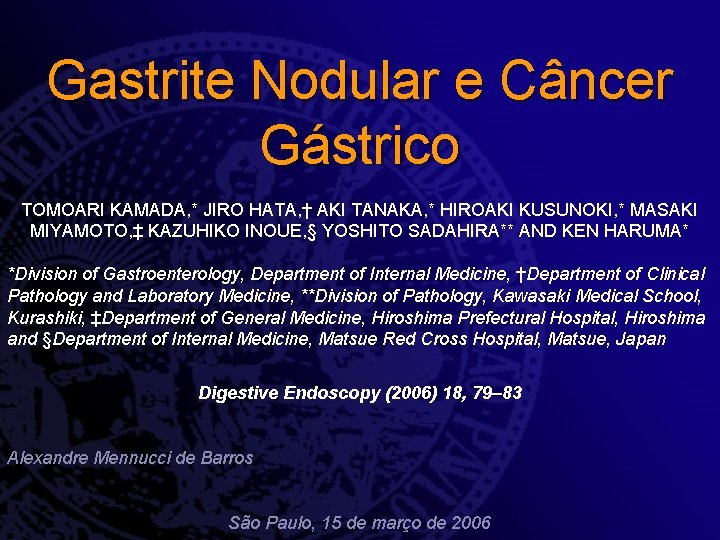 Gastrite Nodular e Câncer Gástrico

TOMOARI KAMADA,* JIRO HATA,† AKI TANAKA,* HIROAKI KUSUNOKI,* MASAKI MIYAMOTO,‡ KAZUHIKO INOUE,§ YOSHITO SADAHIRA** AND KEN HARUMA*

*Division of Gastroenterology, Department of Internal Medicine, †Department of Clinical Pathology and Laboratory Medicine, **Division of Pathology, Kawasaki Medical School, Kurashiki, ‡Department of General Medicine, Hiroshima Prefectural Hospital, Hiroshima and §Department of Internal Medicine, Matsue Red Cross Hospital, Matsue, Japan

Digestive Endoscopy (2006) 18, 79–83

Alexandre Mennucci de Barros

São Paulo, 15 de março de 2006